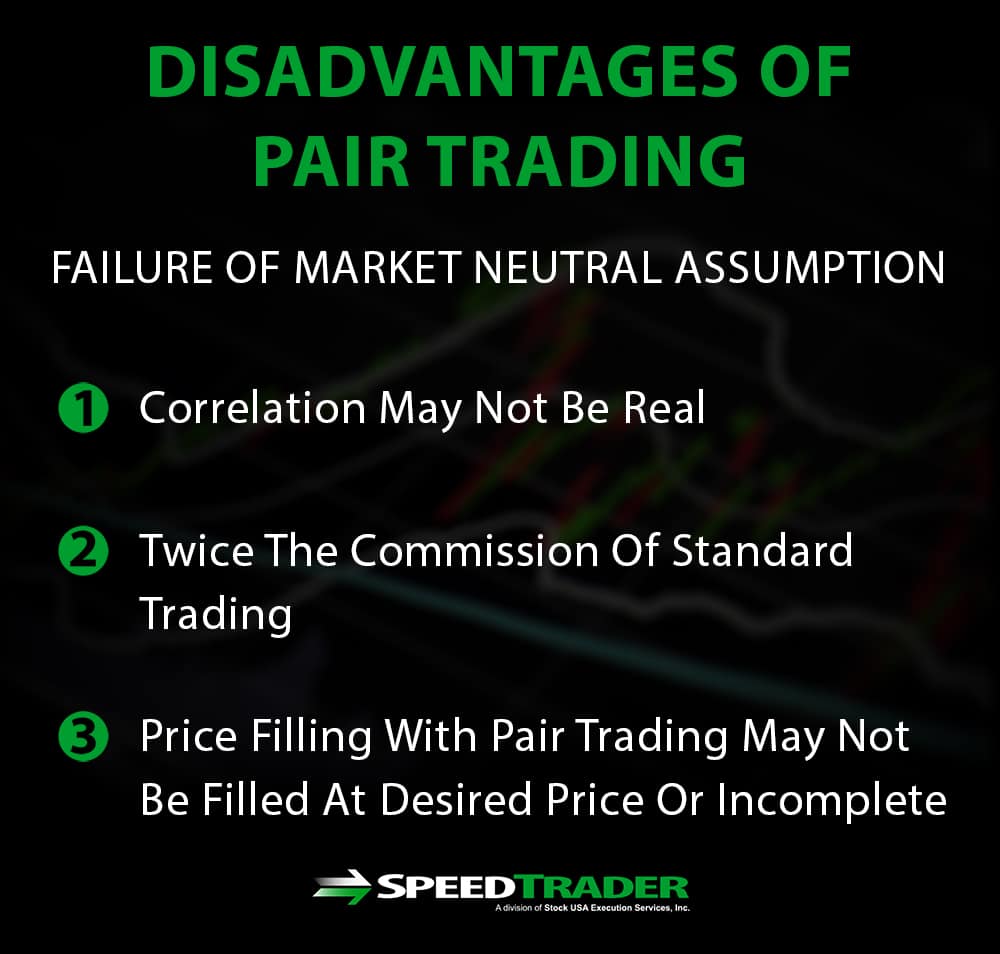 DISADVANTAGES OF PAIR TRADING

FAILURE OF MARKET NEUTRAL ASSUMPTION

1 Correlation May Not Be Real

2 Twice The Commission Of Standard Trading

3 Price Filling With Pair Trading May Not Be Filled At Desired Price Or Incomplete

SPEEDTRADER
A division of Stock USA Execution Services, Inc.